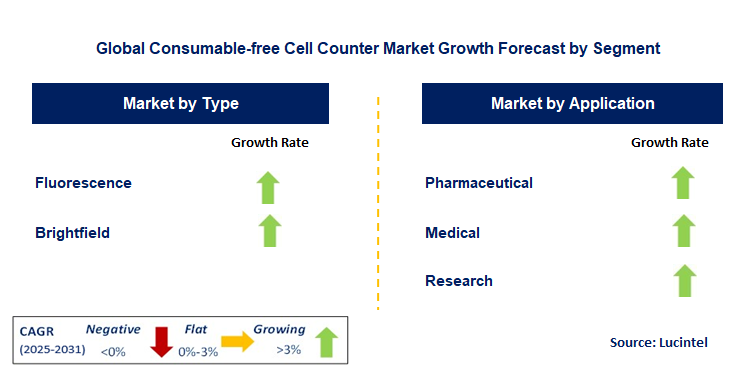 Global Consumable-free Cell Counter Market Growth Forecast by Segment

Market by Type

Growth Rate

Fluorescence

Brightfield

Market by Application

Growth Rate

Pharmaceutical

Medical

Research

CAGR (2025-2031) Negative <0% Flat 0%-3% Growing >3%

Source: Lucintel